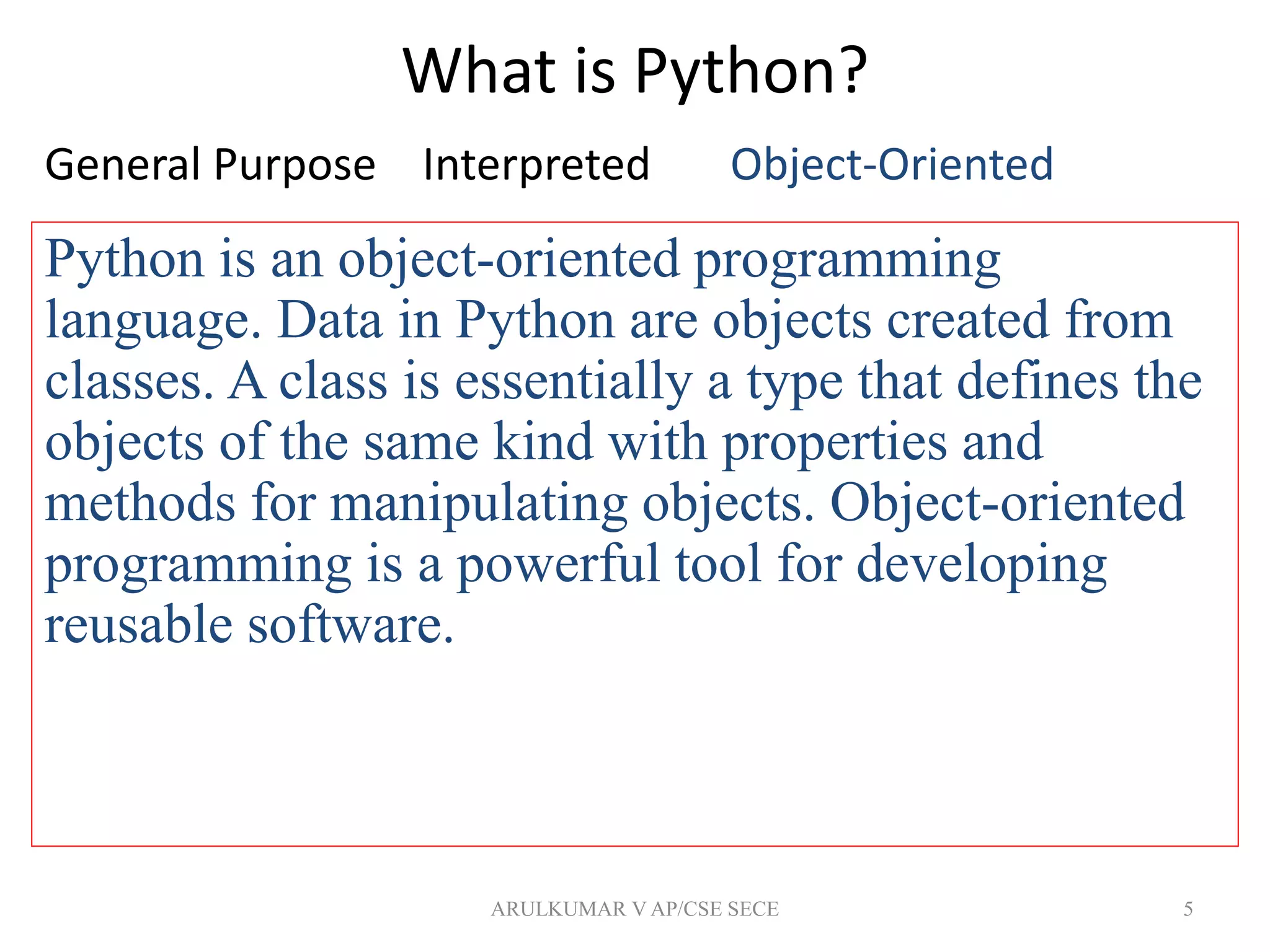 What is Python?

General Purpose Interpreted Object-Oriented

Python is an object-oriented programming language. Data in Python are objects created from classes. A class is essentially a type that defines the objects of the same kind with properties and methods for manipulating objects. Object-oriented programming is a powerful tool for developing reusable software.

ARULKUMAR V AP/CSE SECE

5